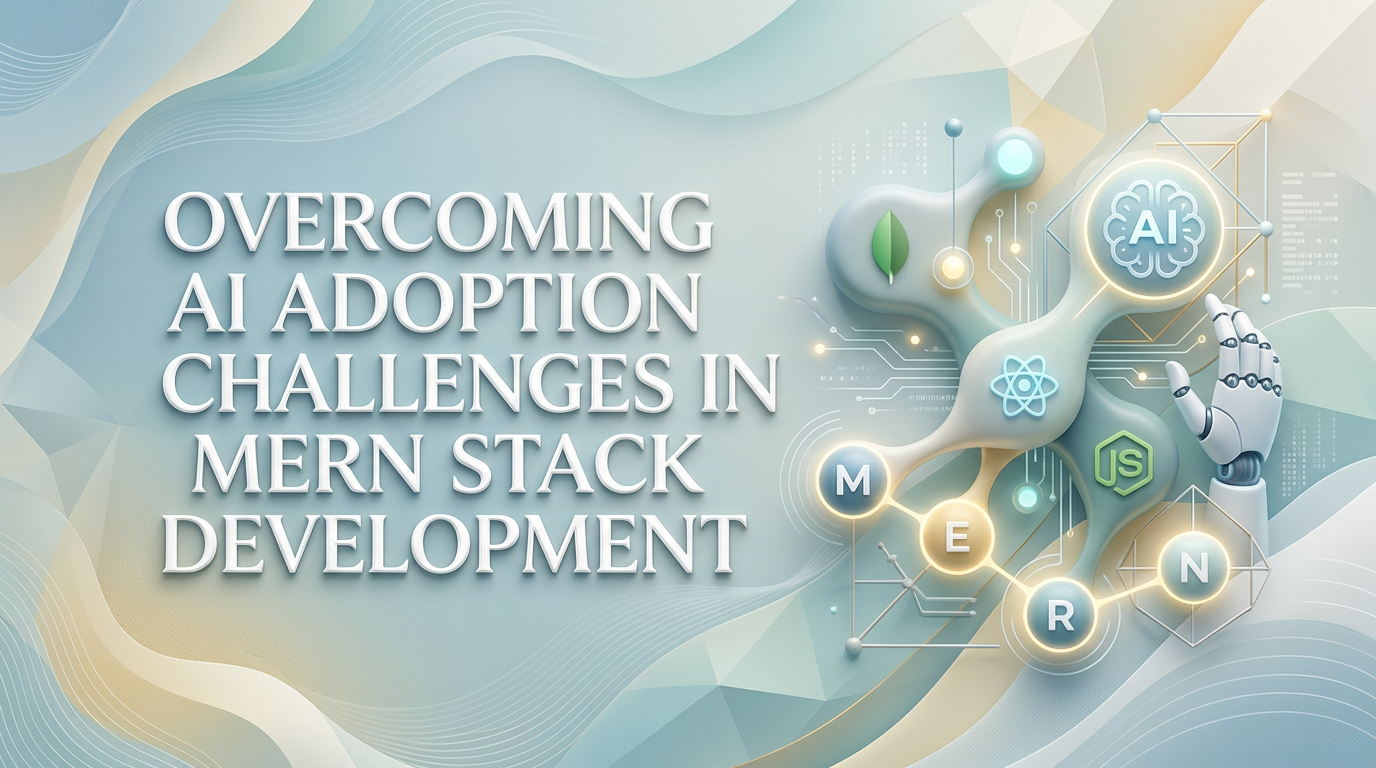 OVERCOMING AI ADOPTION CHALLENGES IN MERN STACK DEVELOPMENT

AI

JS

M

E

R

N